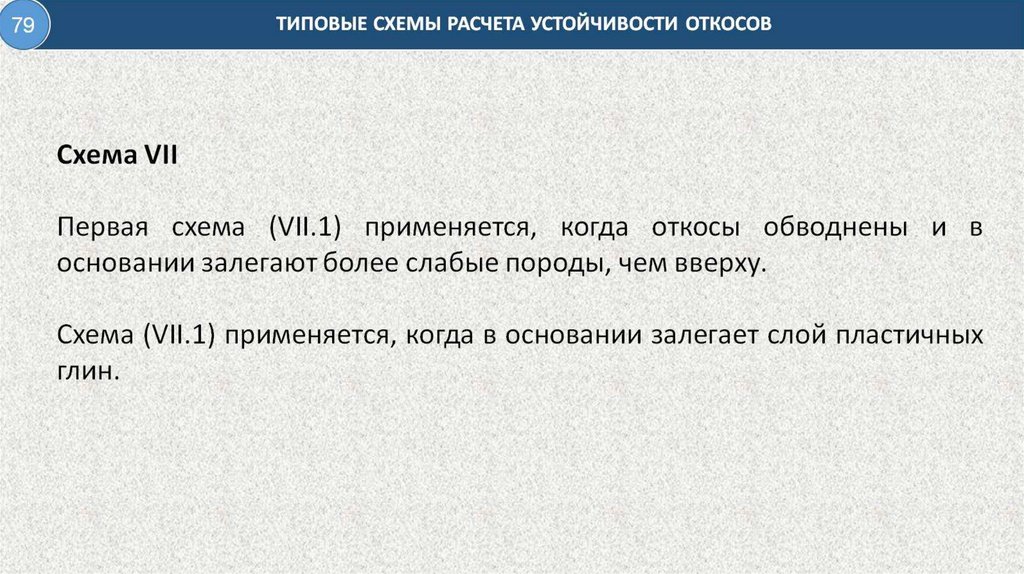 79

ТИПОВЫЕ СХЕМЫ РАСЧЕТА УСТОЙЧИВОСТИ ОТКОСОВ

Схема VII

Первая схема (VII.1) применяется, когда откосы обводнены и в основании залегают более слабые породы, чем вверху.

Схема (VII.1) применяется, когда в основании залегает слой пластичных глин.